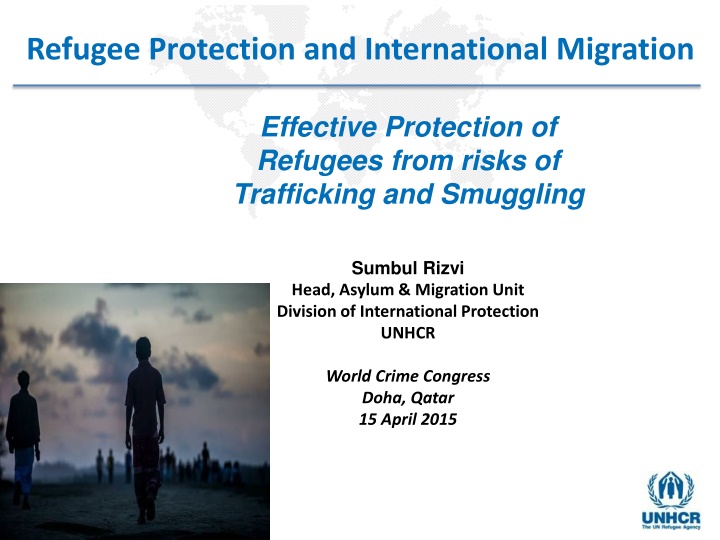 Refugee Protection and International Migration

Effective Protection of Refugees from risks of Trafficking and Smuggling

Sumbul Rizvi
Head, Asylum & Migration Unit
Division of International Protection
UNHCR

World Crime Congress
Doha, Qatar
15 April 2015

UNHCR
The UN Refugee Agency